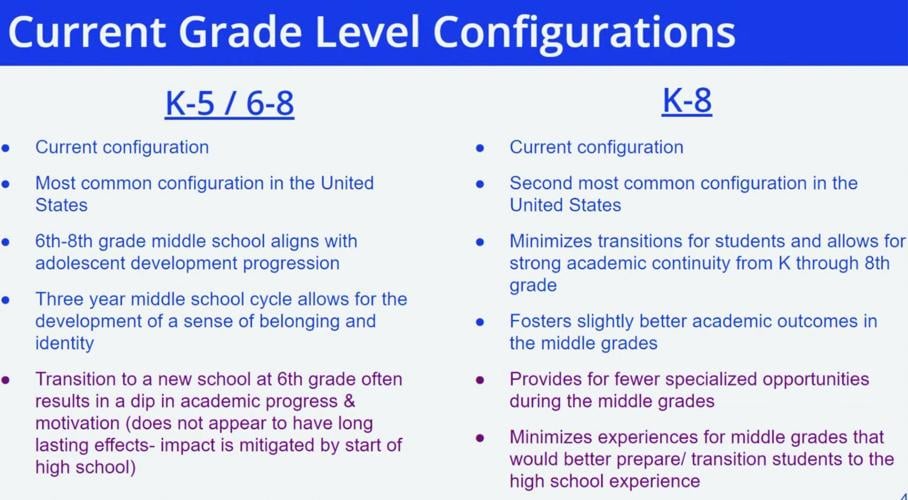 Current Grade Level Configurations

K-5 / 6-8

- Current configuration
- Most common configuration in the United States
- 6th-8th grade middle school aligns with adolescent development progression
- Three year middle school cycle allows for the development of a sense of belonging and identity
- Transition to a new school at 6th grade often results in a dip in academic progress & motivation (does not appear to have long lasting effects- impact is mitigated by start of high school)

K-8

- Current configuration
- Second most common configuration in the United States
- Minimizes transitions for students and allows for strong academic continuity from K through 8th grade
- Fosters slightly better academic outcomes in the middle grades
- Provides for fewer specialized opportunities during the middle grades
- Minimizes experiences for middle grades that would better prepare/ transition students to the high school experience

4